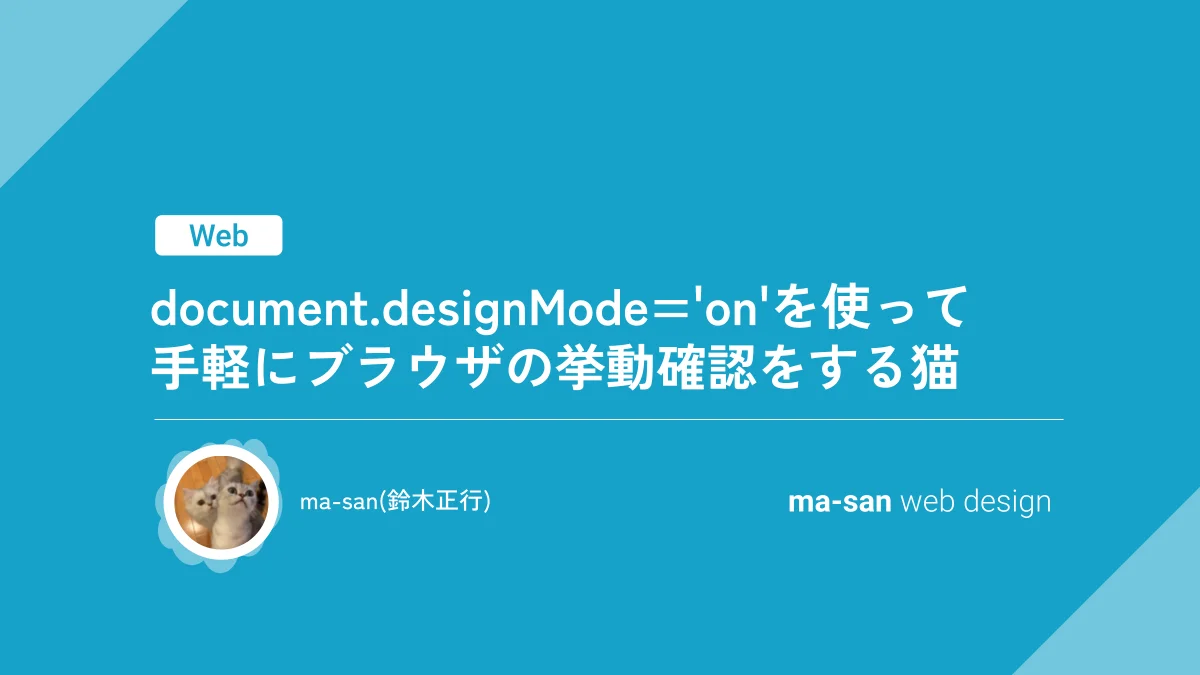 Web

document.designMode='on'を使って手軽にブラウザの挙動確認をする猫

ma-san(鈴木正行)

ma-san web design